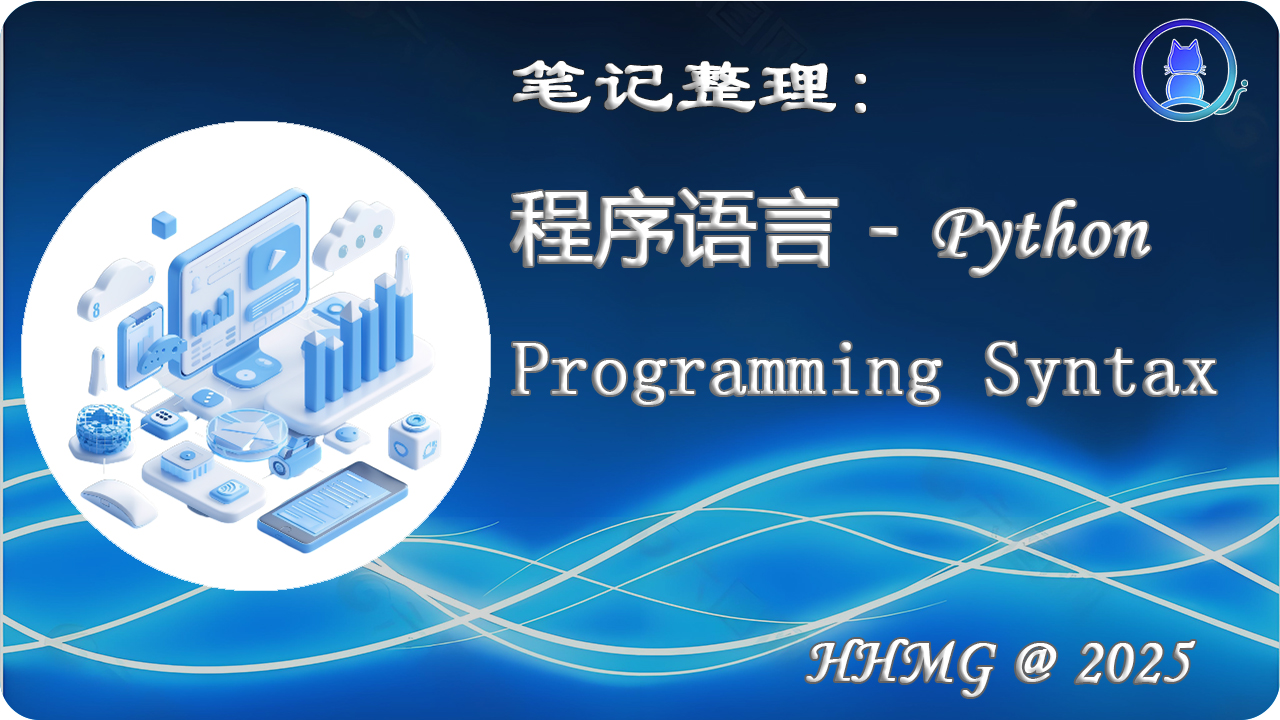 笔记整理：

程序语言 - Python

Programming Syntax

HHMG @ 2025